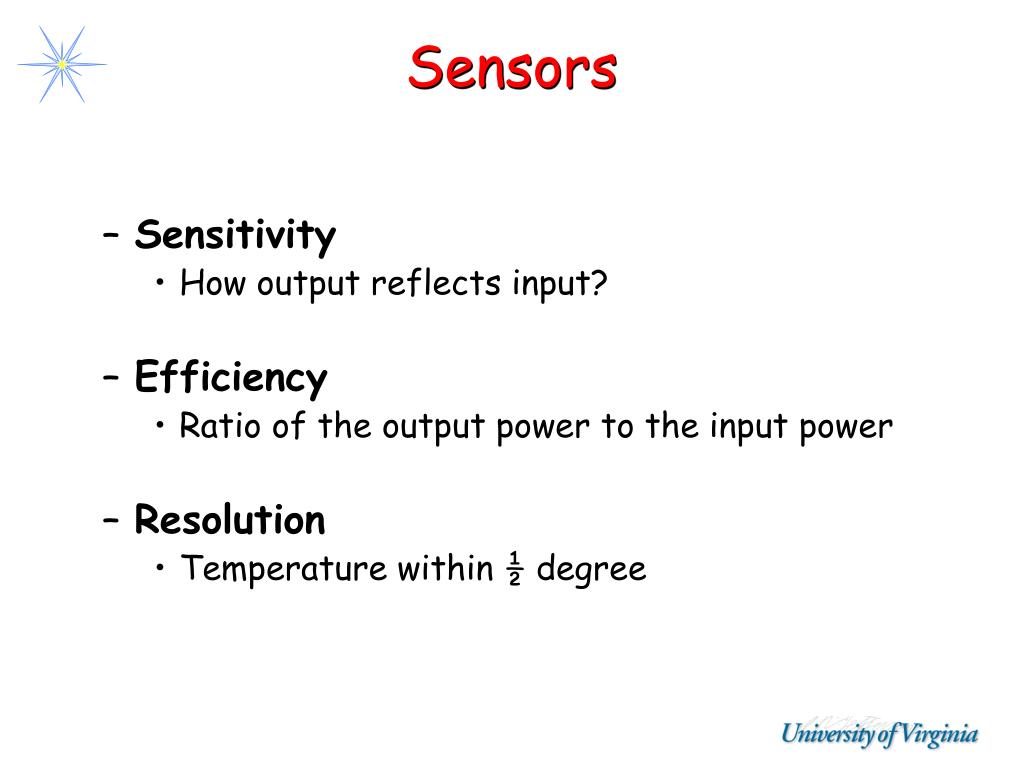 Sensors

– Sensitivity
• How output reflects input?

– Efficiency
• Ratio of the output power to the input power

– Resolution
• Temperature within ½ degree

University of Virginia